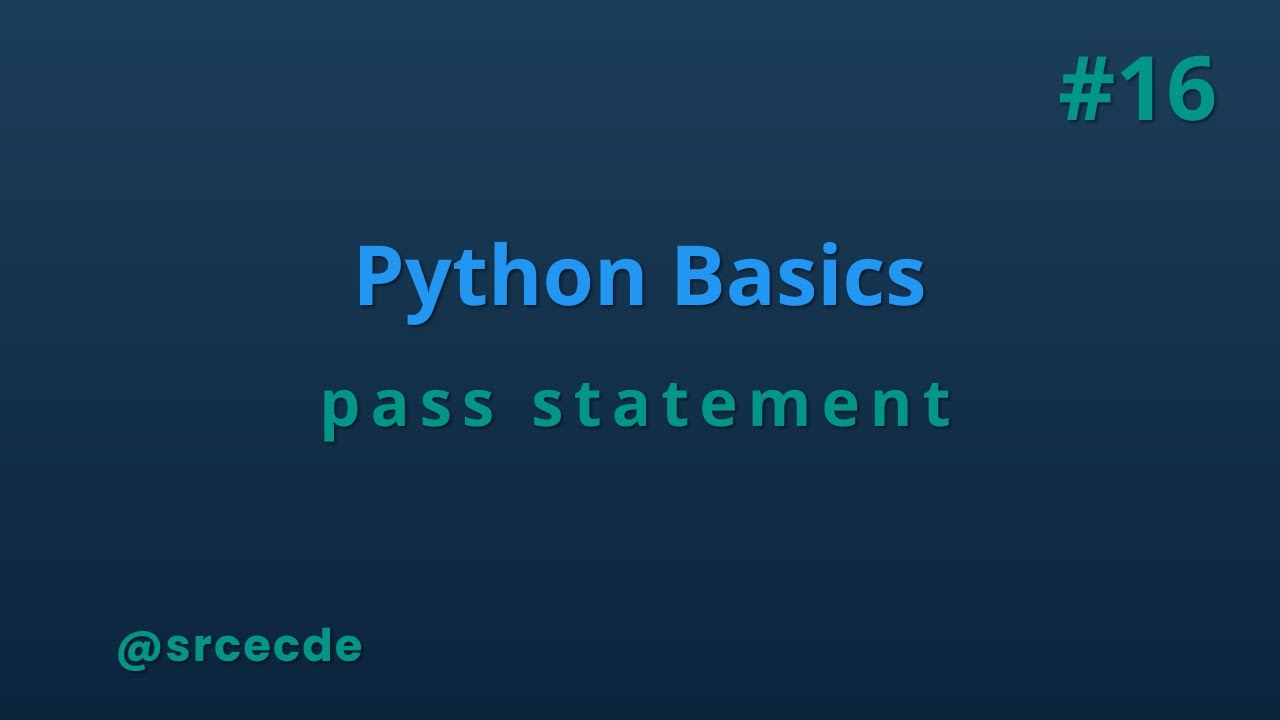 #16

Python Basics

pass statement

@srcecde